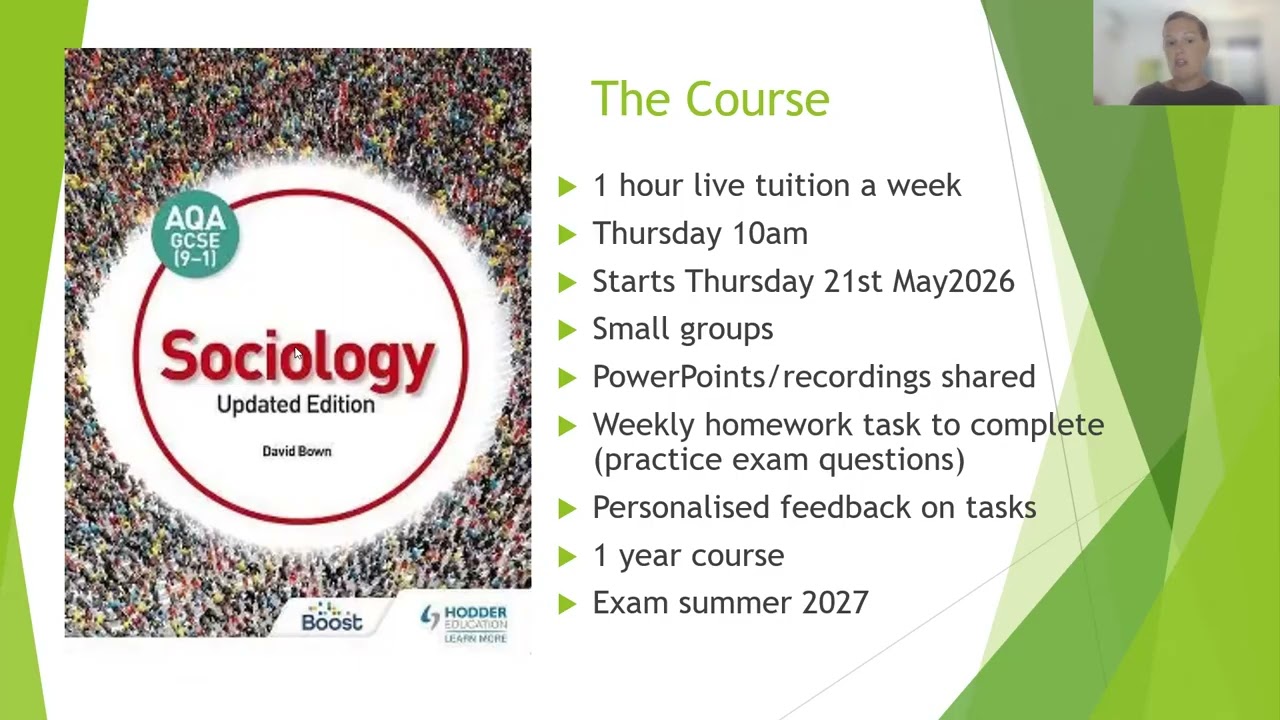 AQA GCSE (9–1)

Sociology
Updated Edition

David Bown

Boost

HODDER EDUCATION
LEARN MORE

The Course

1 hour live tuition a week

Thursday 10am

Starts Thursday 21st May2026

Small groups

PowerPoints/recordings shared

Weekly homework task to complete (practice exam questions)

Personalised feedback on tasks

1 year course

Exam summer 2027